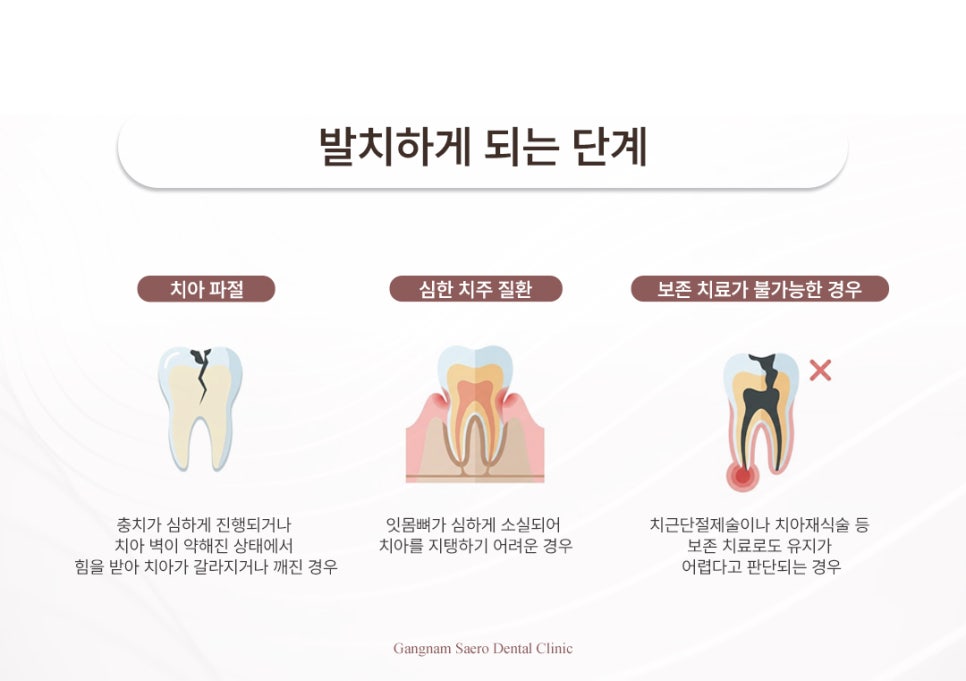 발치하게 되는 단계

치아 파절

충치가 심하게 진행되거나
치아 벽이 약해진 상태에서
힘을 받아 치아가 갈라지거나 깨진 경우

심한 치주 질환

잇몸뼈가 심하게 소실되어
치아를 지탱하기 어려운 경우

보존 치료가 불가능한 경우

치근단절제술이나 치아재식술 등
보존 치료로도 유지가
어렵다고 판단되는 경우

Gangnam Saero Dental Clinic